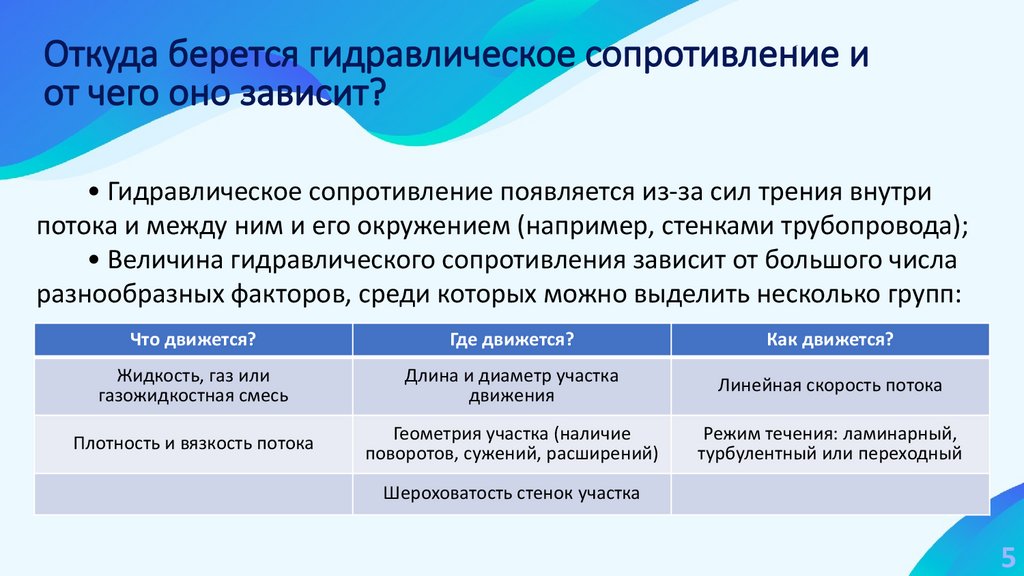 Откуда берется гидравлическое сопротивление и от чего оно зависит?

• Гидравлическое сопротивление появляется из-за сил трения внутри потока и между ним и его окружением (например, стенками трубопровода);

• Величина гидравлического сопротивления зависит от большого числа разнообразных факторов, среди которых можно выделить несколько групп:

| Что движется? | Где движется? | Как движется? |
|---|---|---|
| Жидкость, газ или газожидкостная смесь | Длина и диаметр участка движения | Линейная скорость потока |
| Плотность и вязкость потока | Геометрия участка (наличие поворотов, сужений, расширений) | Режим течения: ламинарный, турбулентный или переходный |
| | Шероховатость стенок участка | |

5